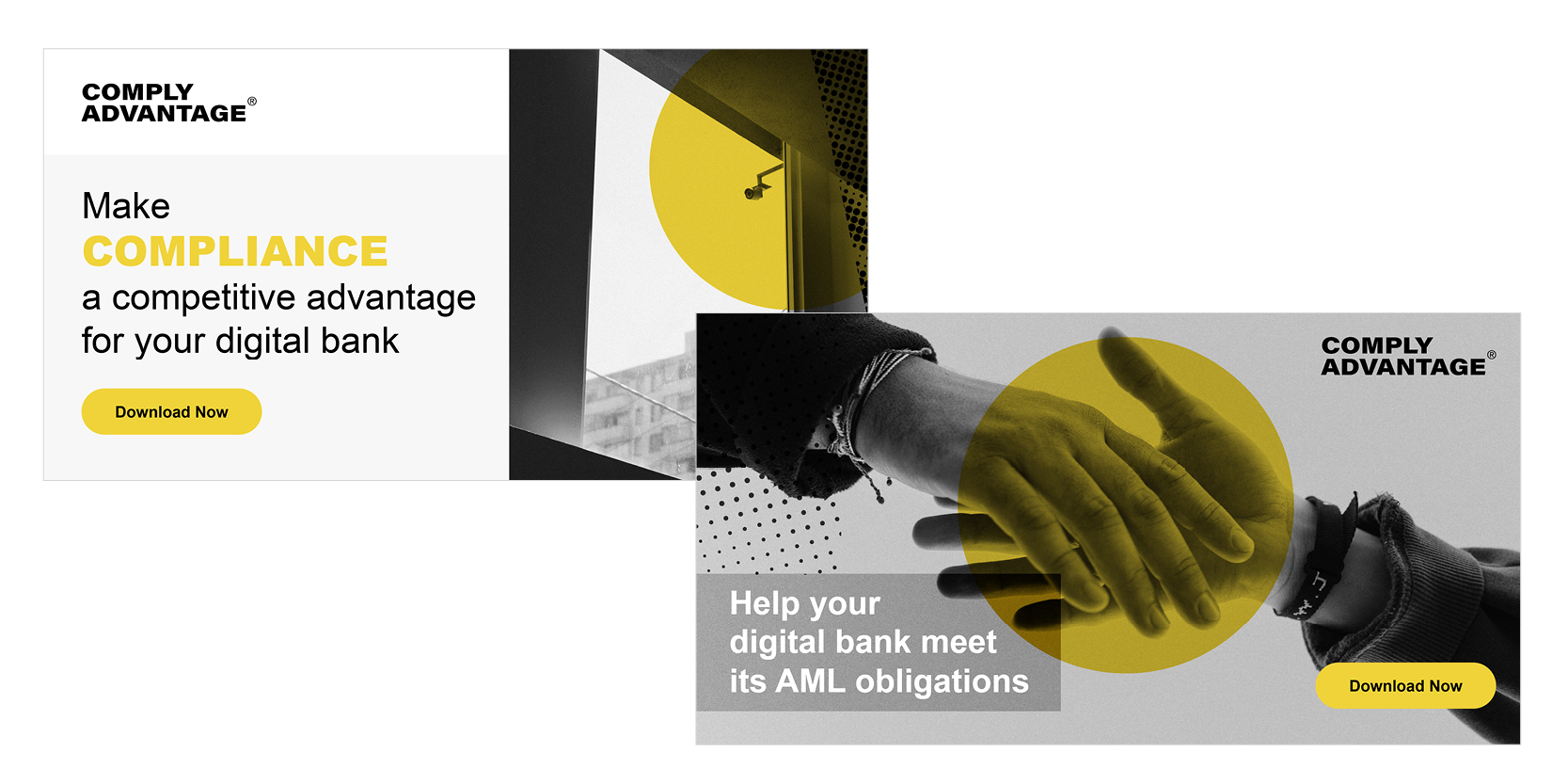 COMPLY ADVANTAGE®

Make
COMPLIANCE
a competitive advantage for your digital bank

Download Now

COMPLY ADVANTAGE®

Help your digital bank meet its AML obligations

Download Now